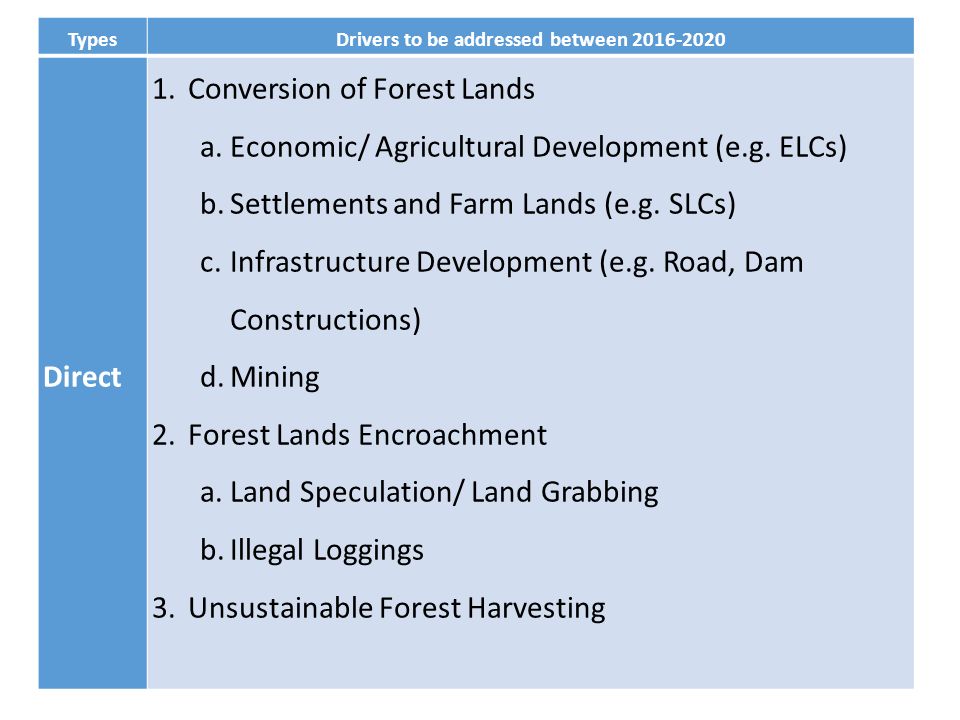 | Types | Drivers to be addressed between 2016-2020 |
|---|---|
| Direct | 1. Conversion of Forest Lands<br>a. Economic/ Agricultural Development (e.g. ELCs)<br>b. Settlements and Farm Lands (e.g. SLCs)<br>c. Infrastructure Development (e.g. Road, Dam Constructions)<br>d. Mining<br>2. Forest Lands Encroachment<br>a. Land Speculation/ Land Grabbing<br>b. Illegal Loggings<br>3. Unsustainable Forest Harvesting |